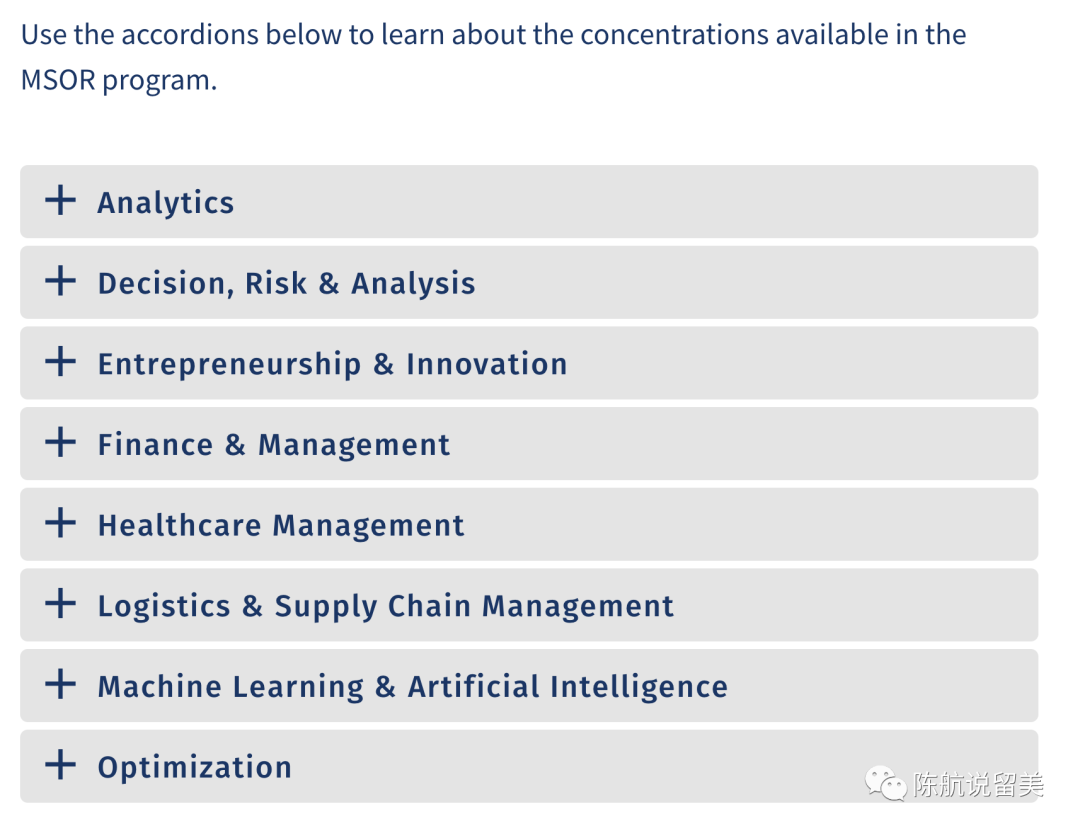 Use the accordions below to learn about the concentrations available in the MSOR program.

+ Analytics

+ Decision, Risk & Analysis

+ Entrepreneurship & Innovation

+ Finance & Management

+ Healthcare Management

+ Logistics & Supply Chain Management

+ Machine Learning & Artificial Intelligence

+ Optimization

陈航说留美